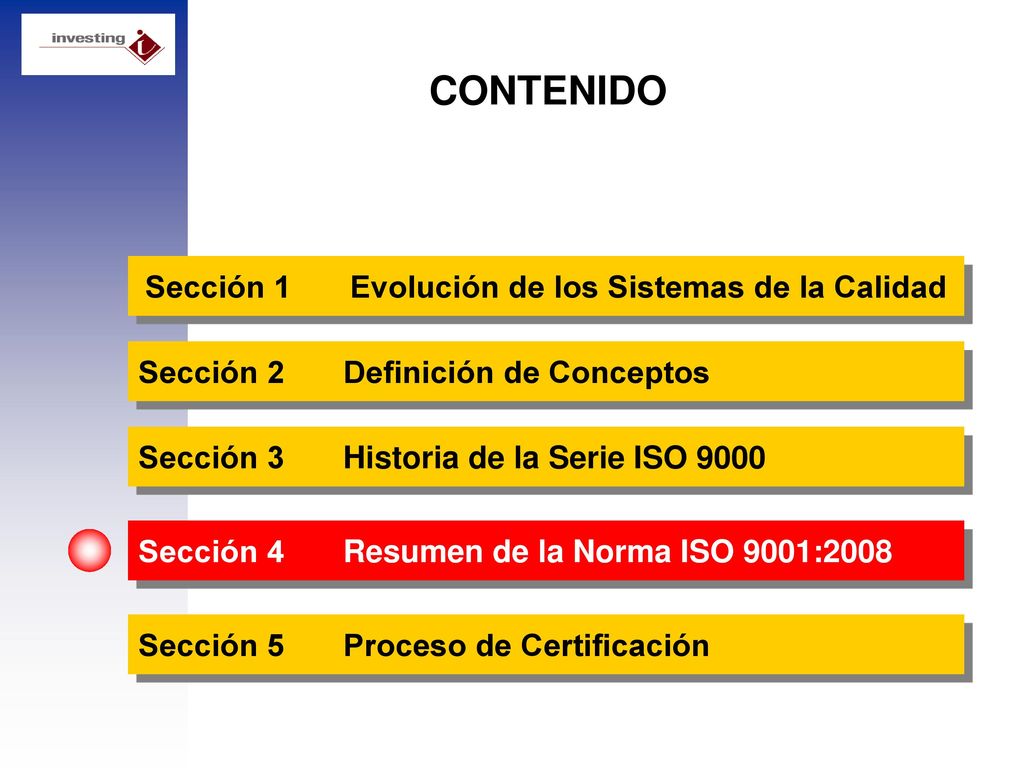 investing

CONTENIDO

Sección 1 Evolución de los Sistemas de la Calidad

Sección 2 Definición de Conceptos

Sección 3 Historia de la Serie ISO 9000

Sección 4 Resumen de la Norma ISO 9001:2008

Sección 5 Proceso de Certificación